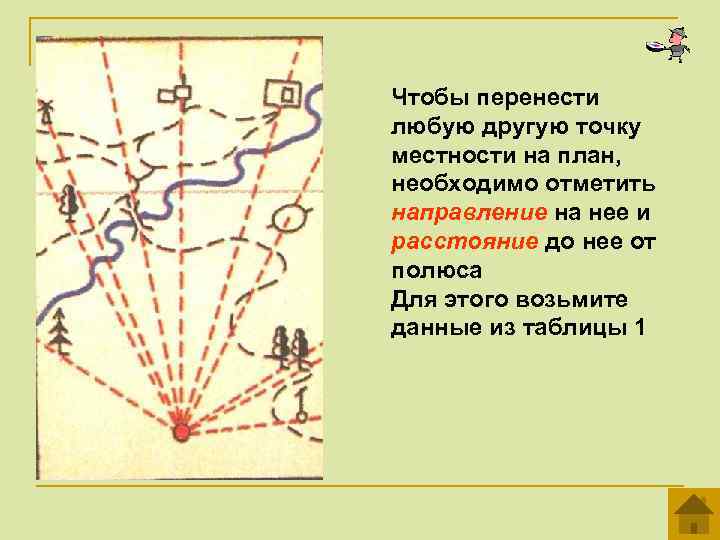 Чтобы перенести любую другую точку местности на план, необходимо отметить направление на нее и расстояние до нее от полюса
Для этого возьмите данные из таблицы 1